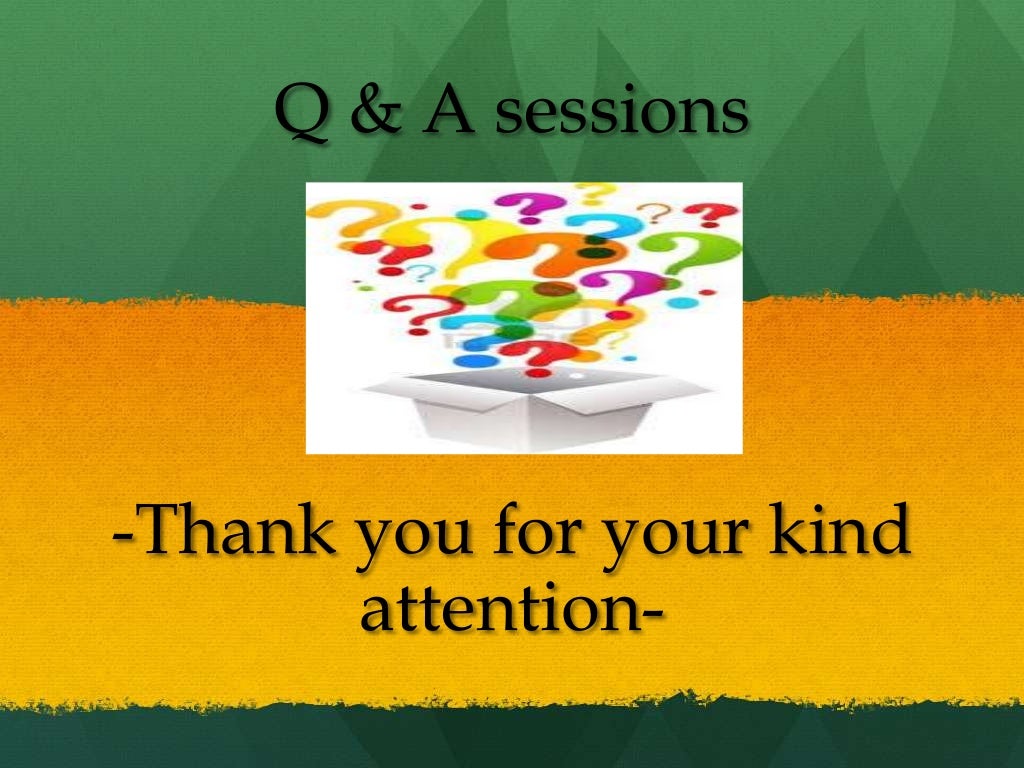 Q & A sessions

-Thank you for your kind attention-